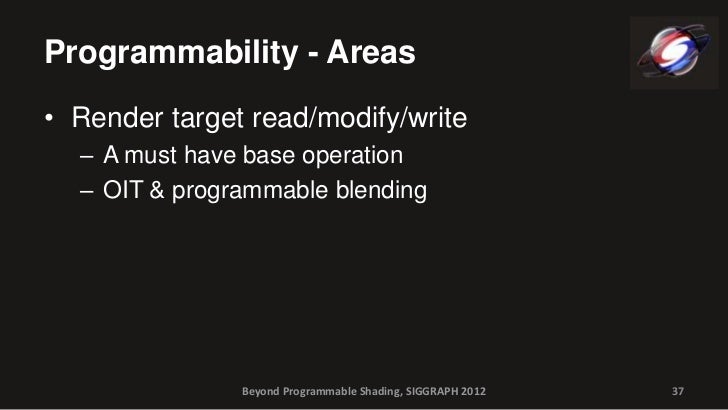 Programmability - Areas

• Render target read/modify/write
– A must have base operation
– OIT & programmable blending

Beyond Programmable Shading, SIGGRAPH 2012

37